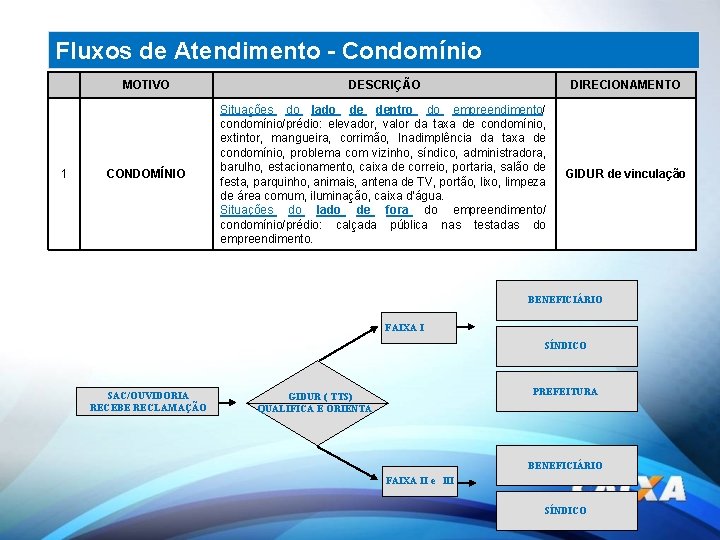 Fluxos de Atendimento - Condomínio

| | MOTIVO | DESCRIÇÃO | DIRECIONAMENTO |
|---|---|---|---|
| 1 | CONDOMÍNIO | Situações do lado de dentro do empreendimento/ condomínio/prédio: elevador, valor da taxa de condomínio, extintor, mangueira, corrimão, Inadimplência da taxa de condomínio, problema com vizinho, síndico, administradora, barulho, estacionamento, caixa de correio, portaria, salão de festa, parquinho, animais, antena de TV, portão, lixo, limpeza de área comum, iluminação, caixa d'água. Situações do lado de fora do empreendimento/ condomínio/prédio: calçada pública nas testadas do empreendimento. | GIDUR de vinculação |

SAC/OUVIDORIA RECEBE RECLAMAÇÃO

GIDUR ( TTS) QUALIFICA E ORIENTA

FAIXA I

BENEFICIÁRIO

SÍNDICO

PREFEITURA

FAIXA II e III

BENEFICIÁRIO

SÍNDICO

CAIXA